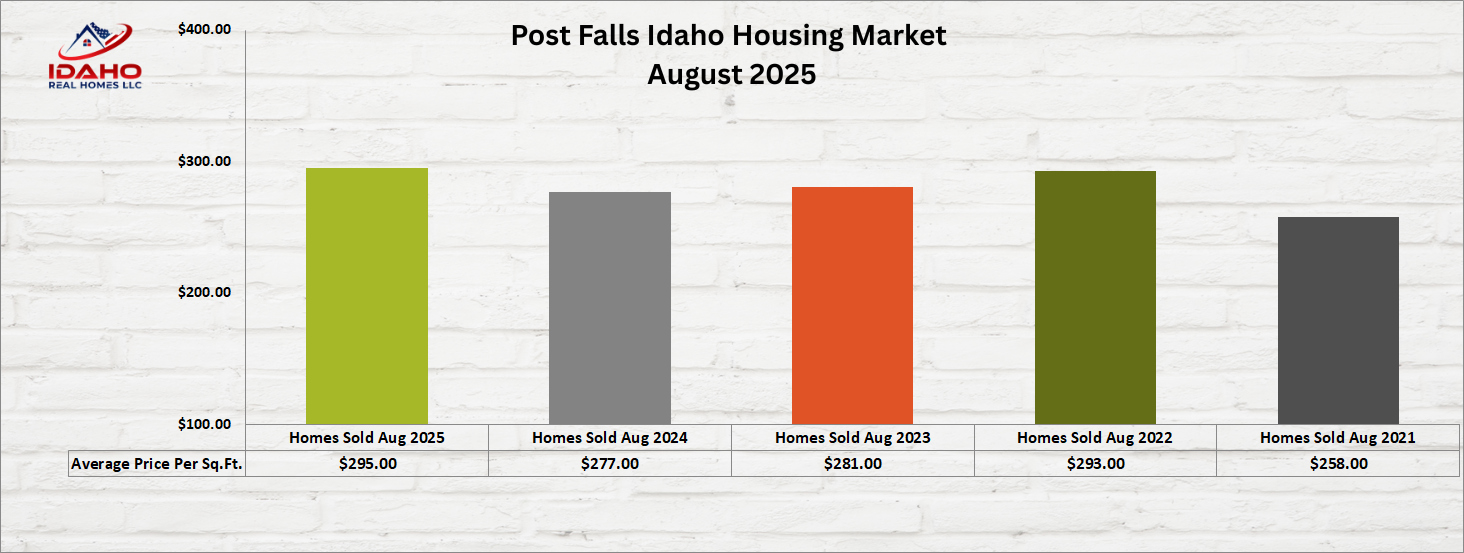 IDAHO
REAL HOMES LLC

Post Falls Idaho Housing Market
August 2025

$400.00
$300.00
$200.00
$100.00

| | Homes Sold Aug 2025 | Homes Sold Aug 2024 | Homes Sold Aug 2023 | Homes Sold Aug 2022 | Homes Sold Aug 2021 |
|---|---|---|---|---|---|
| Average Price Per Sq.Ft. | $295.00 | $277.00 | $281.00 | $293.00 | $258.00 |